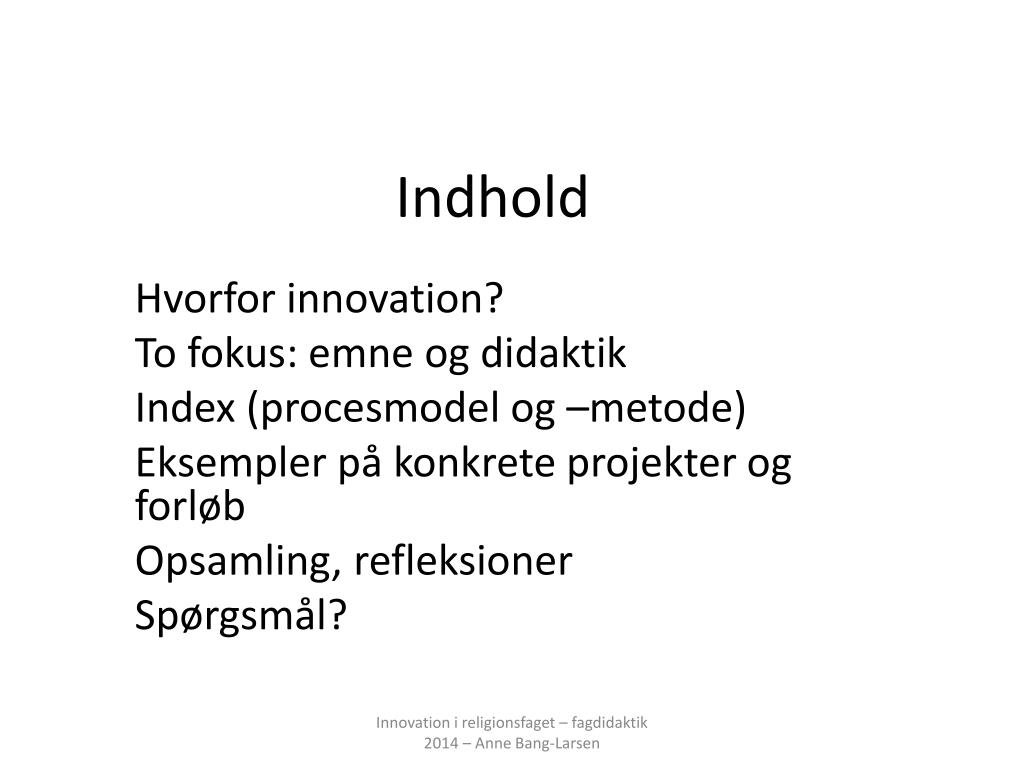 Indhold

Hvorfor innovation?
To fokus: emne og didaktik
Index (procesmodel og –metode)
Eksempler på konkrete projekter og forløb
Opsamling, refleksioner
Spørgsmål?

Innovation i religionsfaget – fagdidaktik 2014 – Anne Bang-Larsen